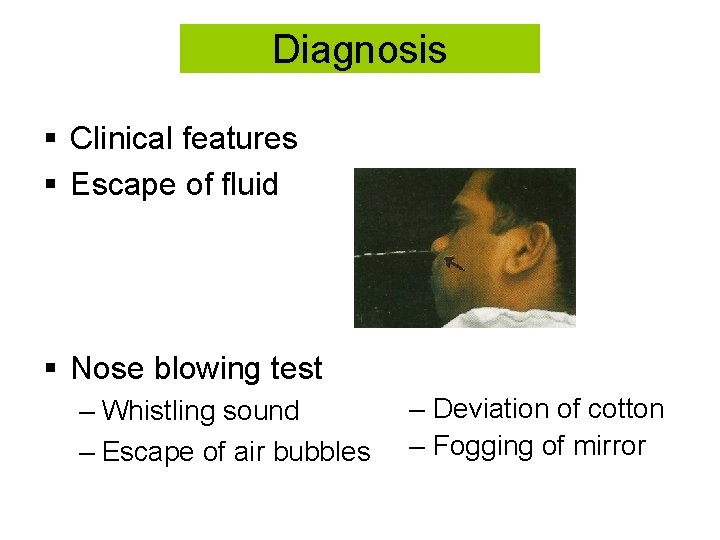 Diagnosis

▪ Clinical features
▪ Escape of fluid

▪ Nose blowing test
– Whistling sound
– Escape of air bubbles

– Deviation of cotton
– Fogging of mirror